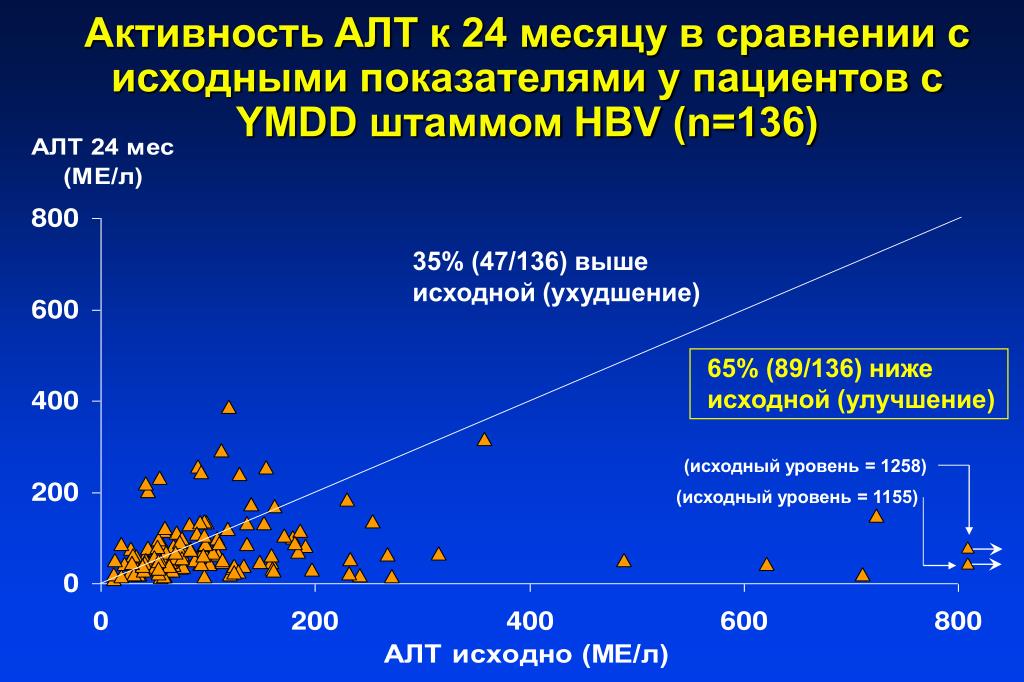 Активность АЛТ к 24 месяцу в сравнении с исходными показателями у пациентов с YMDD штаммом HBV (n=136)

АЛТ 24 мес (МЕ/л)

800
600
400
200
0

35% (47/136) выше исходной (ухудшение)

65% (89/136) ниже исходной (улучшение)

(исходный уровень = 1258)

(исходный уровень = 1155)

0
200
400
600
800

АЛТ исходно (МЕ/л)